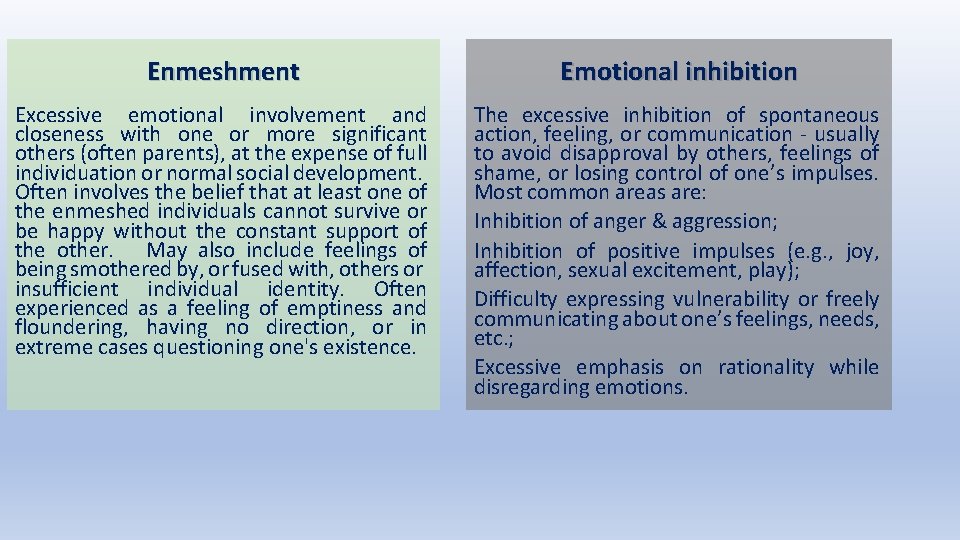 Enmeshment

Excessive emotional involvement and closeness with one or more significant others (often parents), at the expense of full individuation or normal social development. Often involves the belief that at least one of the enmeshed individuals cannot survive or be happy without the constant support of the other. May also include feelings of being smothered by, or fused with, others or insufficient individual identity. Often experienced as a feeling of emptiness and floundering, having no direction, or in extreme cases questioning one's existence.

Emotional inhibition

The excessive inhibition of spontaneous action, feeling, or communication - usually to avoid disapproval by others, feelings of shame, or losing control of one's impulses. Most common areas are:

Inhibition of anger & aggression;

Inhibition of positive impulses (e.g., joy, affection, sexual excitement, play);

Difficulty expressing vulnerability or freely communicating about one's feelings, needs, etc.;

Excessive emphasis on rationality while disregarding emotions.